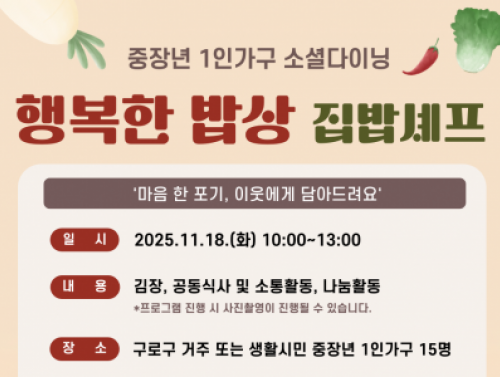 중장년 1인가구 소셜다이닝

행복한 밥상 집밥셰프

'마음 한 포기, 이웃에게 담아드려요'

일 시 2025.11.18.(화) 10:00~13:00

내 용 김장, 공동식사 및 소통활동, 나눔활동
*프로그램 진행 시 사진촬영이 진행될 수 있습니다.

장 소 구로구 거주 또는 생활시민 중장년 1인가구 15명